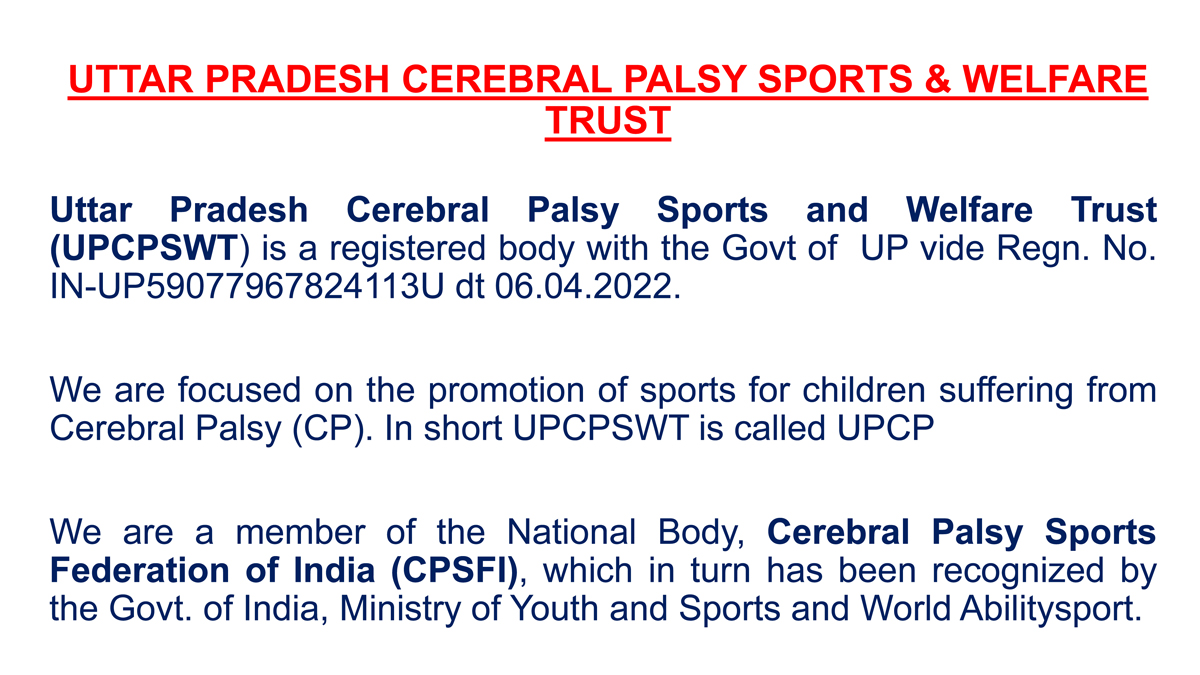 UTTAR PRADESH CEREBRAL PALSY SPORTS & WELFARE TRUST

Uttar Pradesh Cerebral Palsy Sports and Welfare Trust (UPCPSWT) is a registered body with the Govt of UP vide Regn. No. IN-UP59077967824113U dt 06.04.2022.

We are focused on the promotion of sports for children suffering from Cerebral Palsy (CP). In short UPCPSWT is called UPCP

We are a member of the National Body, Cerebral Palsy Sports Federation of India (CPSFI), which in turn has been recognized by the Govt. of India, Ministry of Youth and Sports and World Abilitysport.